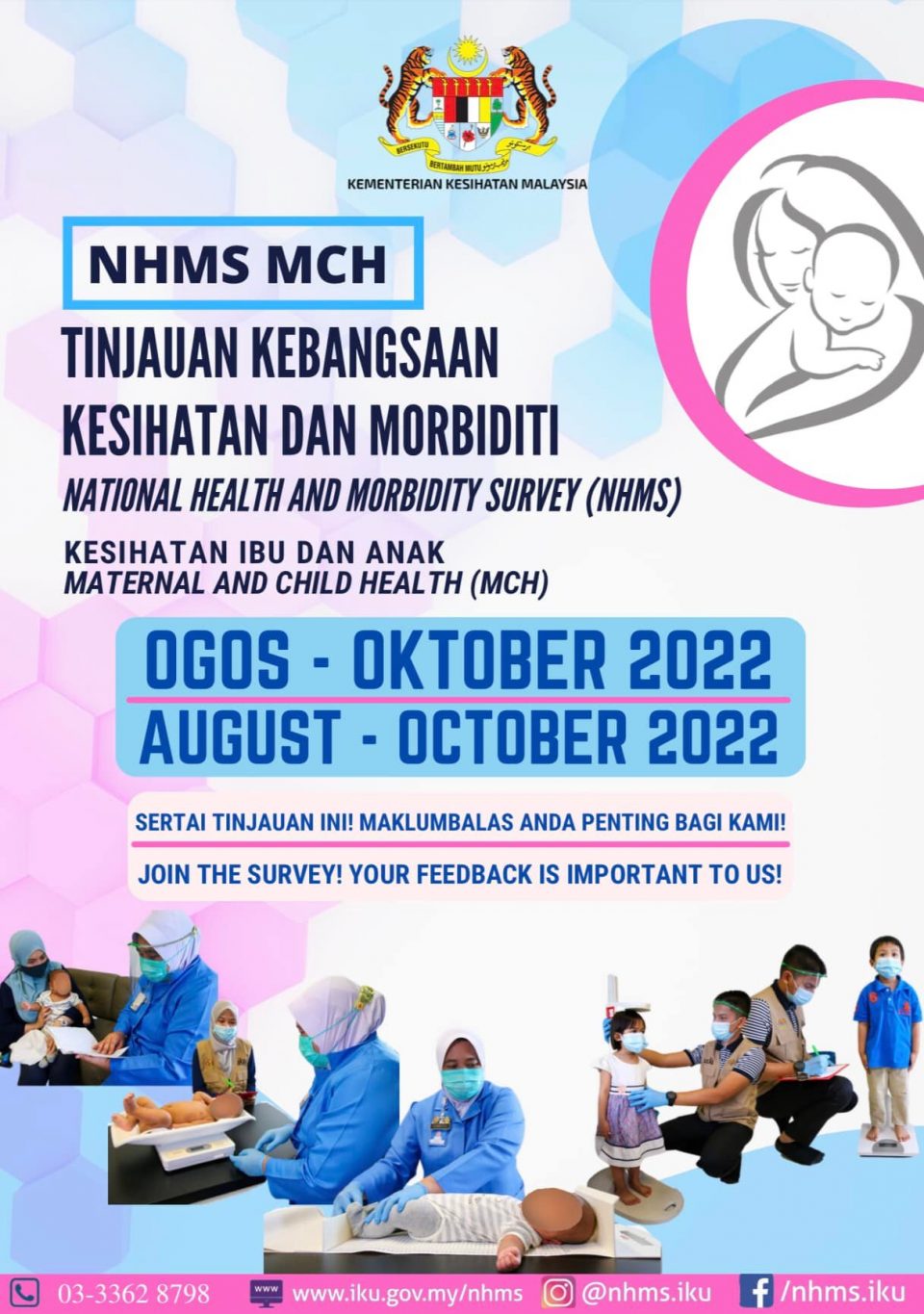 BERSEKUTU BERTAMBAH MUTU

KEMENTERIAN KESIHATAN MALAYSIA

NHMS MCH

TINJAUAN KEBANGSAAN KESIHATAN DAN MORBIDITI

NATIONAL HEALTH AND MORBIDITY SURVEY (NHMS)

KESIHATAN IBU DAN ANAK
MATERNAL AND CHILD HEALTH (MCH)

OGOS - OKTOBER 2022
AUGUST - OCTOBER 2022

SERTAI TINJAUAN INI! MAKLUMBALAS ANDA PENTING BAGI KAMI!

JOIN THE SURVEY! YOUR FEEDBACK IS IMPORTANT TO US!

03-3362 8798 www.iku.gov.my/nhms @nhms.iku /nhms.iku